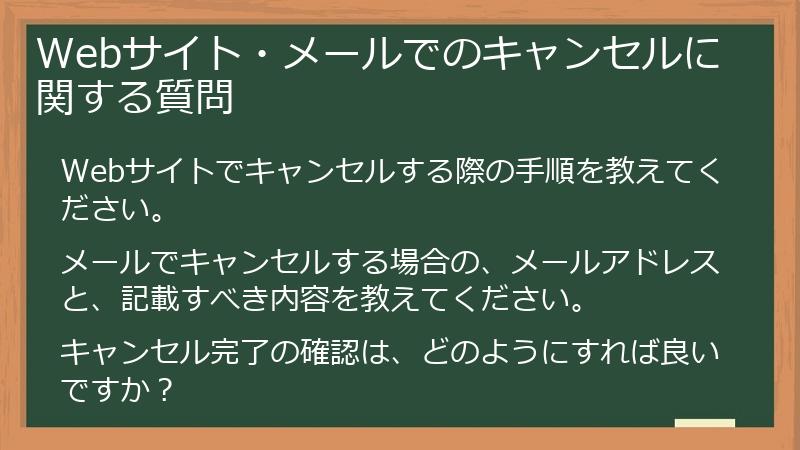 Webサイト・メールでのキャンセルに関する質問

Webサイトでキャンセルする際の手順を教えてください。

メールでキャンセルする場合の、メールアドレスと、記載すべき内容を教えてください。

キャンセル完了の確認は、どのようにすれば良いですか？